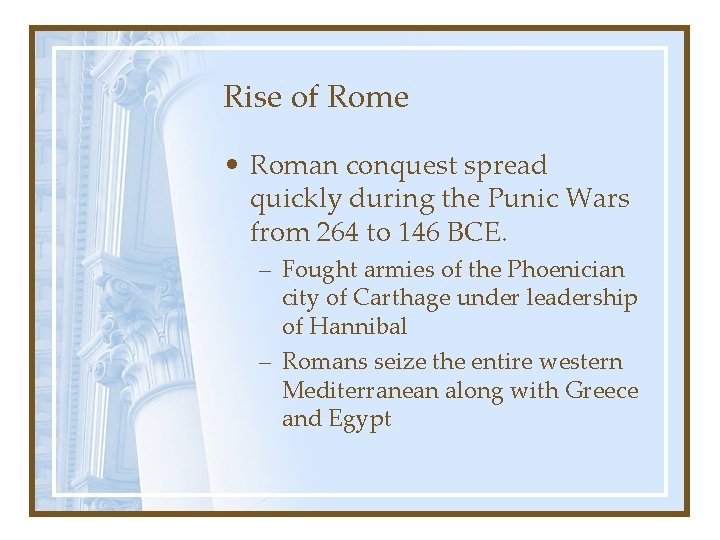 Rise of Rome

• Roman conquest spread quickly during the Punic Wars from 264 to 146 BCE.
– Fought armies of the Phoenician city of Carthage under leadership of Hannibal
– Romans seize the entire western Mediterranean along with Greece and Egypt